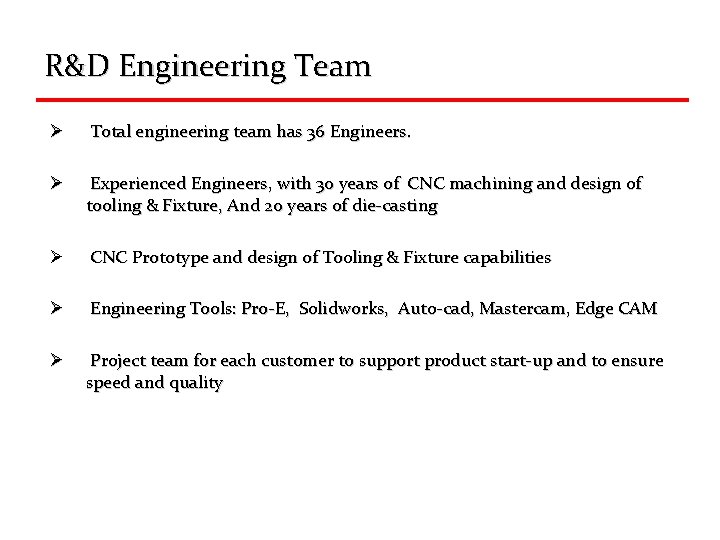 R&D Engineering Team

➢ Total engineering team has 36 Engineers.

➢ Experienced Engineers, with 30 years of CNC machining and design of tooling & Fixture, And 20 years of die-casting

➢ CNC Prototype and design of Tooling & Fixture capabilities

➢ Engineering Tools: Pro-E, Solidworks, Auto-cad, Mastercam, Edge CAM

➢ Project team for each customer to support product start-up and to ensure speed and quality